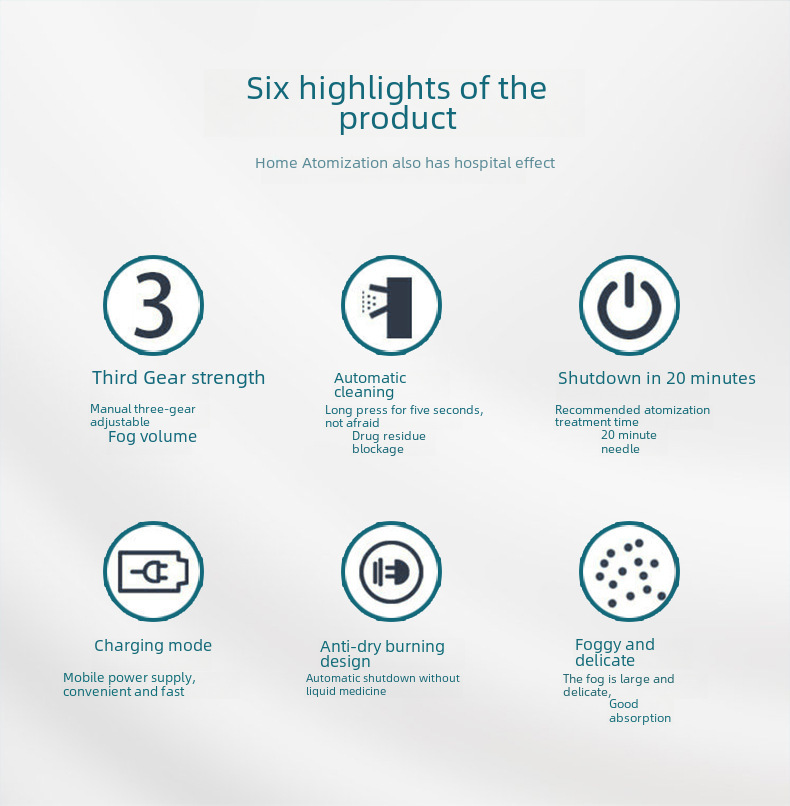 Six highlights of the product

Home Atomization also has hospital effect

3

Third Gear strength

Manual three-gear adjustable
Fog volume

Automatic cleaning

Long press for five seconds, not afraid
Drug residue blockage

Shutdown in 20 minutes

Recommended atomization treatment time
20 minute needle

Charging mode

Mobile power supply, convenient and fast

Anti-dry burning design

Automatic shutdown without liquid medicine

Foggy and delicate

The fog is large and delicate,
Good absorption